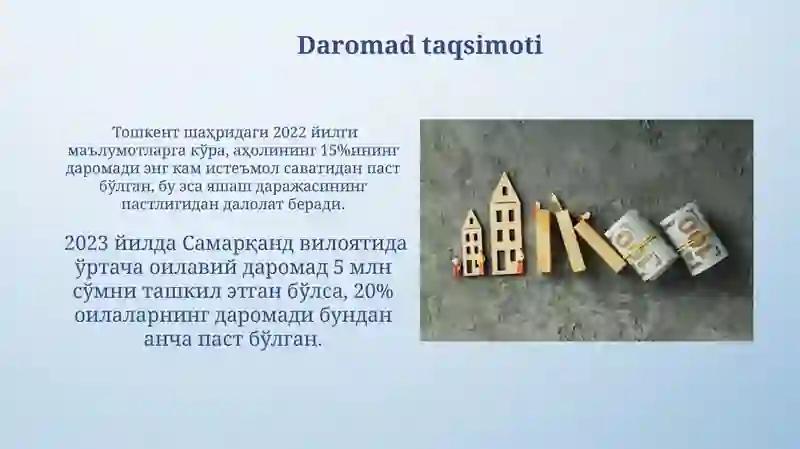 Daromad taqsimoti

Тошкент шаҳридаги 2022 йилги маълумотларга кўра, аҳолининг 15%ининг даромади энг кам истеъмол саватидан паст бўлган, бу эса яшаш даражасининг пастлигидан далолат беради.

2023 йилда Самарқанд вилоятида ўртача оилавий даромад 5 млн сўмни ташкил этган бўлса, 20% оилаларнинг даромади бундан анча паст бўлган.